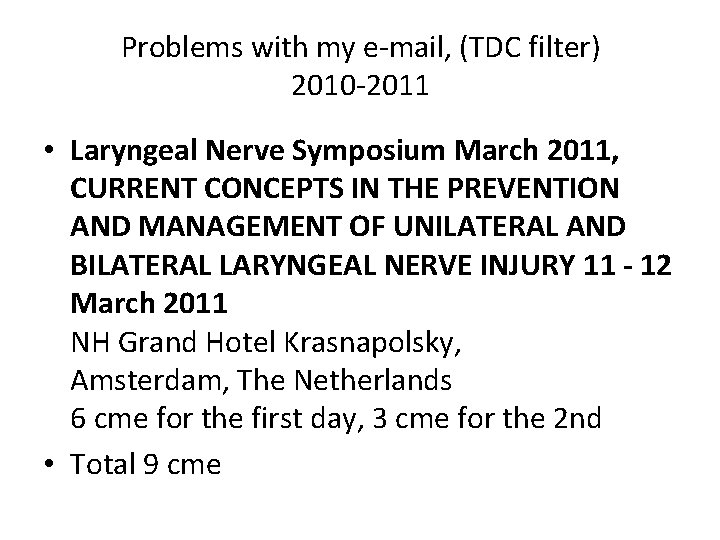 Problems with my e-mail, (TDC filter)
2010-2011

• Laryngeal Nerve Symposium March 2011, CURRENT CONCEPTS IN THE PREVENTION AND MANAGEMENT OF UNILATERAL AND BILATERAL LARYNGEAL NERVE INJURY 11 - 12 March 2011
NH Grand Hotel Krasnapolsky,
Amsterdam, The Netherlands
6 cme for the first day, 3 cme for the 2nd

• Total 9 cme